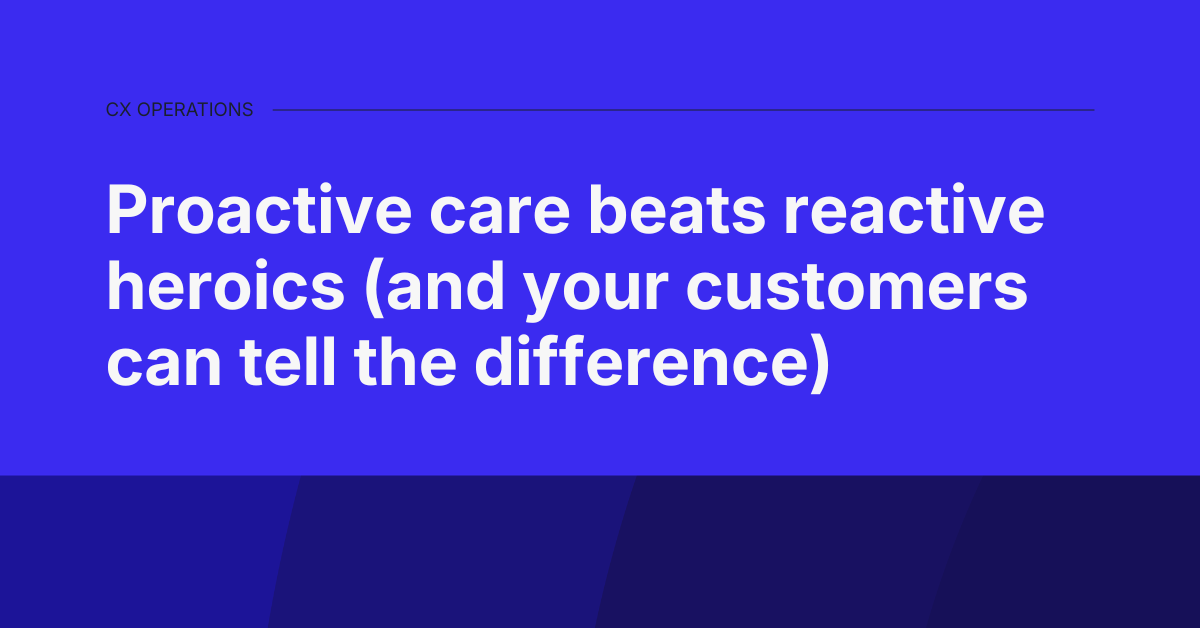 CX OPERATIONS

Proactive care beats reactive heroics (and your customers can tell the difference)